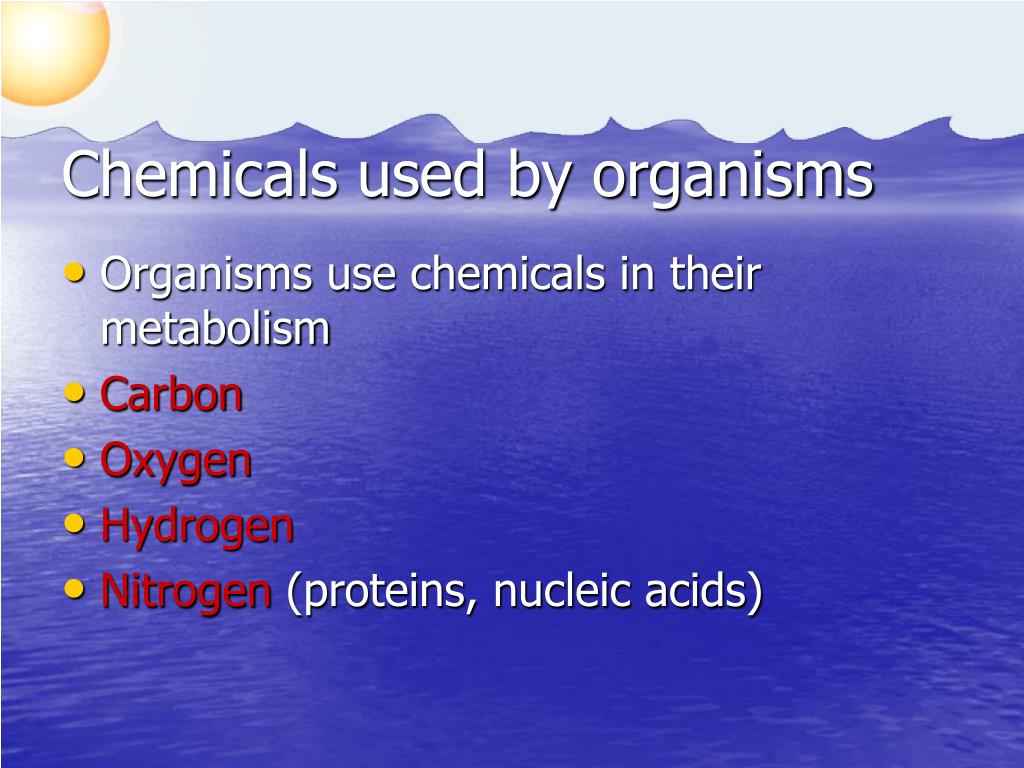 Chemicals used by organisms

• Organisms use chemicals in their metabolism
• Carbon
• Oxygen
• Hydrogen
• Nitrogen (proteins, nucleic acids)